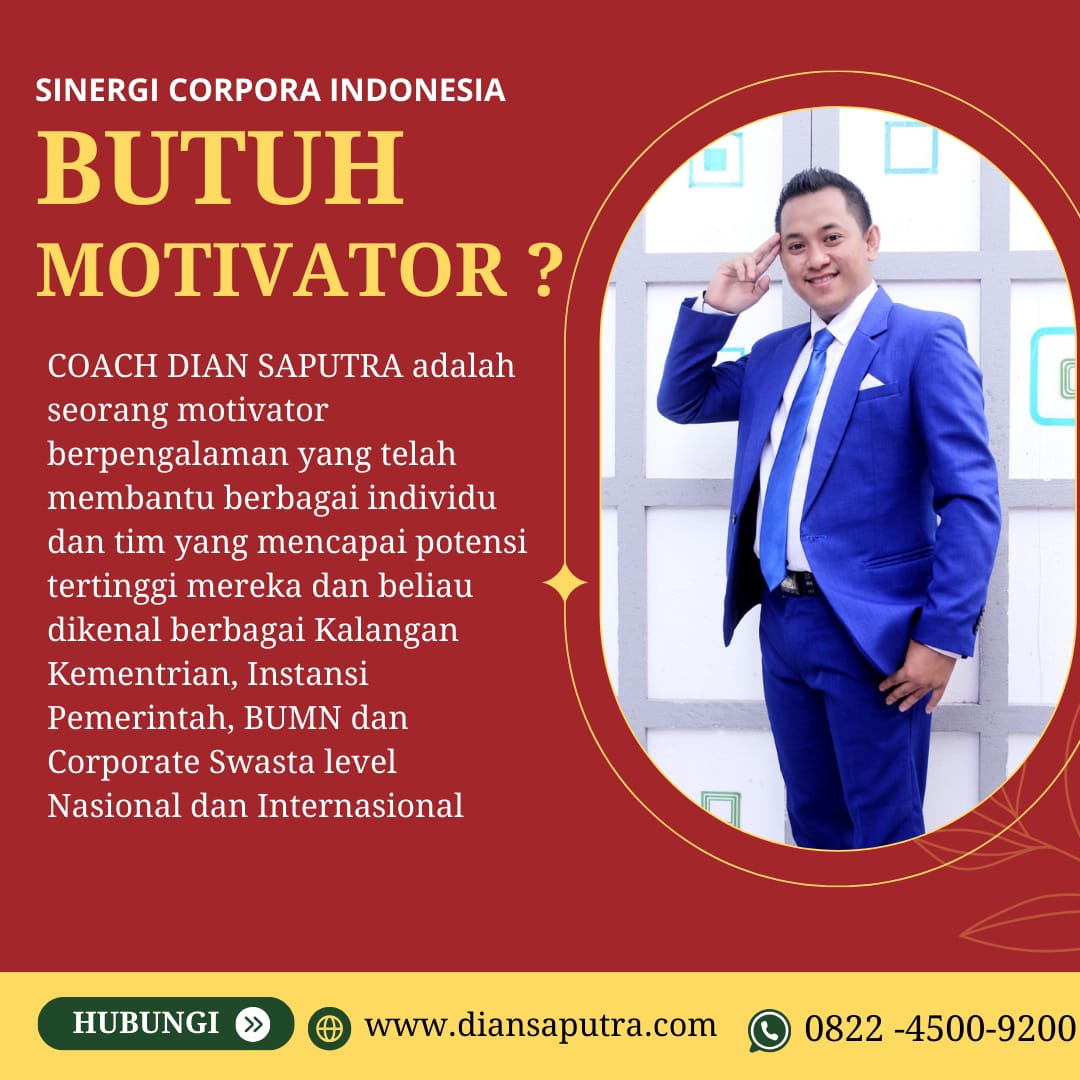 SINERGI CORPORA INDONESIA
BUTUH
MOTIVATOR ?

COACH DIAN SAPUTRA adalah seorang motivator berpengalaman yang telah membantu berbagai individu dan tim yang mencapai potensi tertinggi mereka dan beliau dikenal berbagai Kalangan Kementrian, Instansi Pemerintah, BUMN dan Corporate Swasta level Nasional dan Internasional

HUBUNGI
www.diansaputra.com
0822 -4500-9200